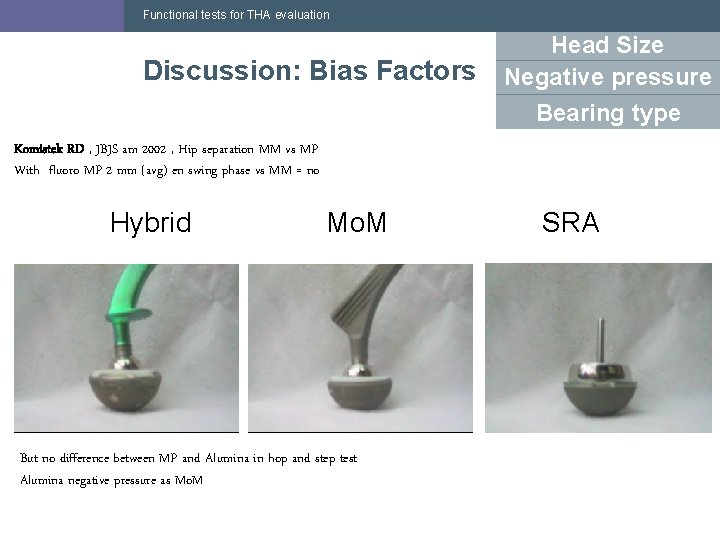 Functional tests for THA evaluation

Discussion: Bias Factors

Head Size
Negative pressure
Bearing type

Komistek RD , JBJS am 2002 , Hip separation MM vs MP
With fluoro MP 2 mm (avg) en swing phase vs MM = no

Hybrid

MoM

SRA

But no difference between MP and Alumina in hop and step test
Alumina negative pressure as MoM